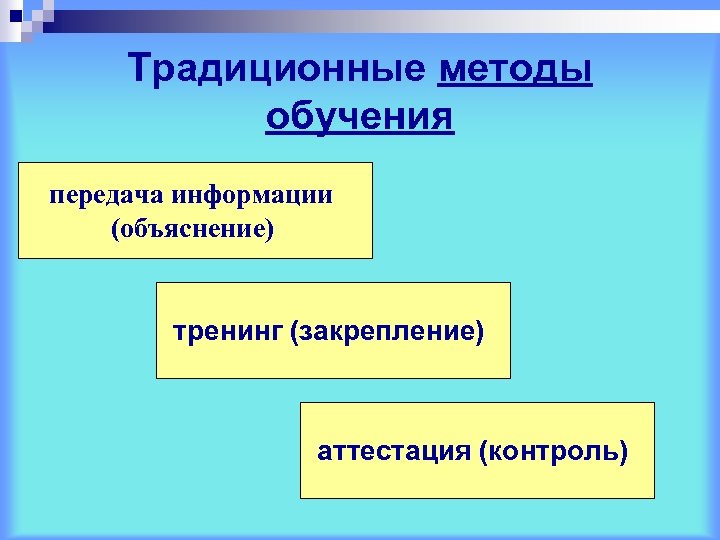 Традиционные методы обучения

передача информации (объяснение)

тренинг (закрепление)

аттестация (контроль)